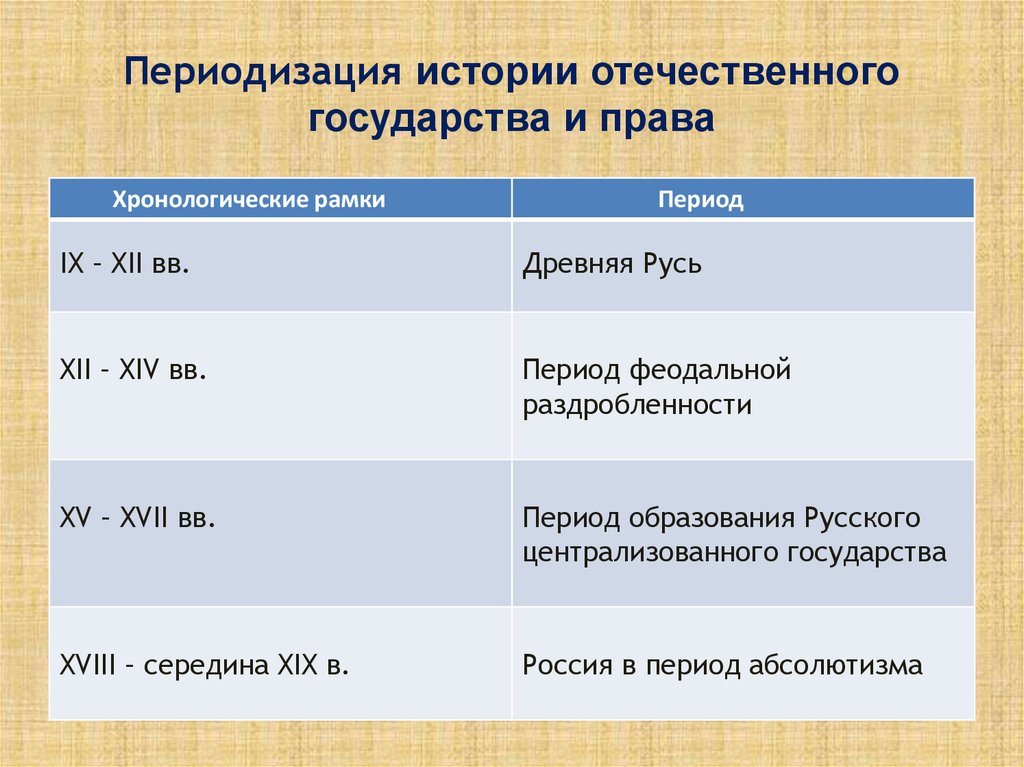 Периодизация истории отечественного государства и права

| Хронологические рамки | Период |
|---|---|
| IX – XII вв. | Древняя Русь |
| XII – XIV вв. | Период феодальной раздробленности |
| XV – XVII вв. | Период образования Русского централизованного государства |
| XVIII – середина XIX в. | Россия в период абсолютизма |